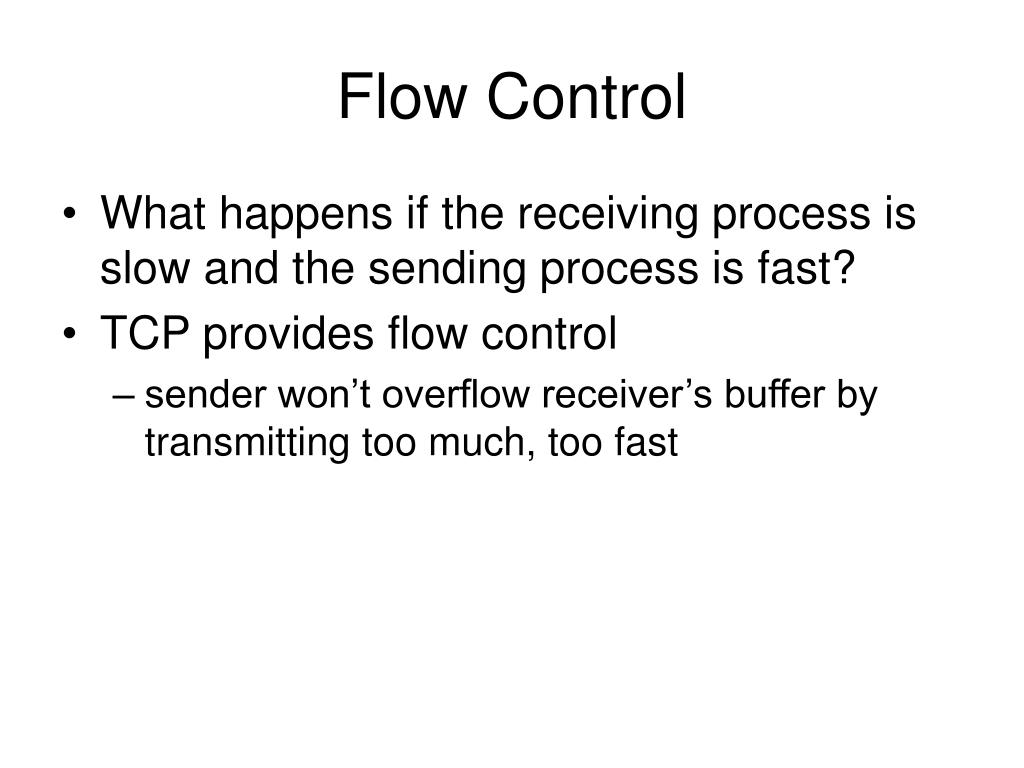 Flow Control

• What happens if the receiving process is slow and the sending process is fast?
• TCP provides flow control
– sender won’t overflow receiver’s buffer by transmitting too much, too fast